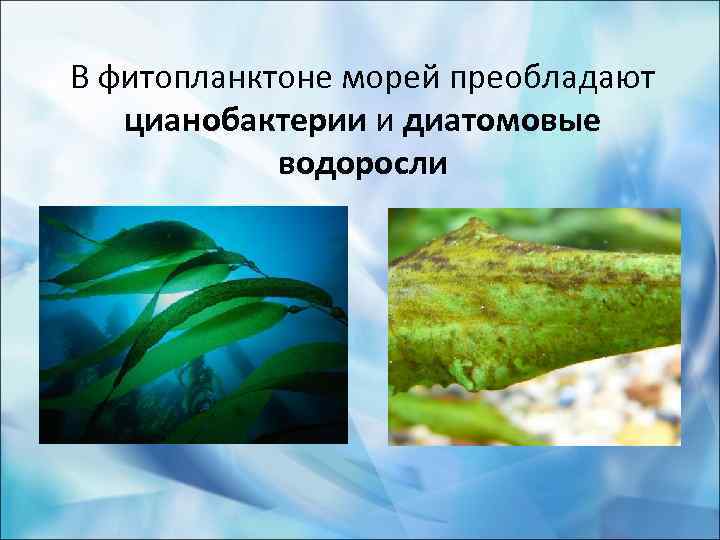 В фитопланктоне морей преобладают цианобактерии и диатомовые водоросли